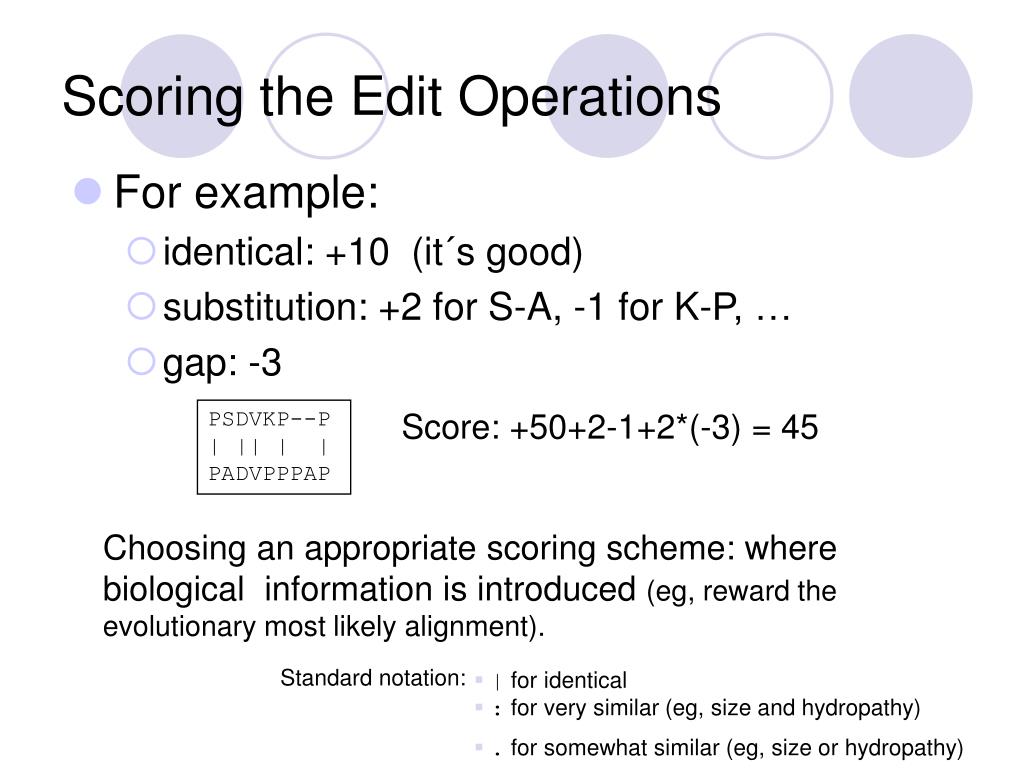 Scoring the Edit Operations

For example:

identical: +10 (it´s good)

substitution: +2 for S-A, -1 for K-P, …

gap: -3

PSDVKP--P
| || |  |
PADVPPPAP

Score: +50+2-1+2*(-3) = 45

Choosing an appropriate scoring scheme: where biological information is introduced (eg, reward the evolutionary most likely alignment).

Standard notation:
| for identical
: for very similar (eg, size and hydropathy)
. for somewhat similar (eg, size or hydropathy)